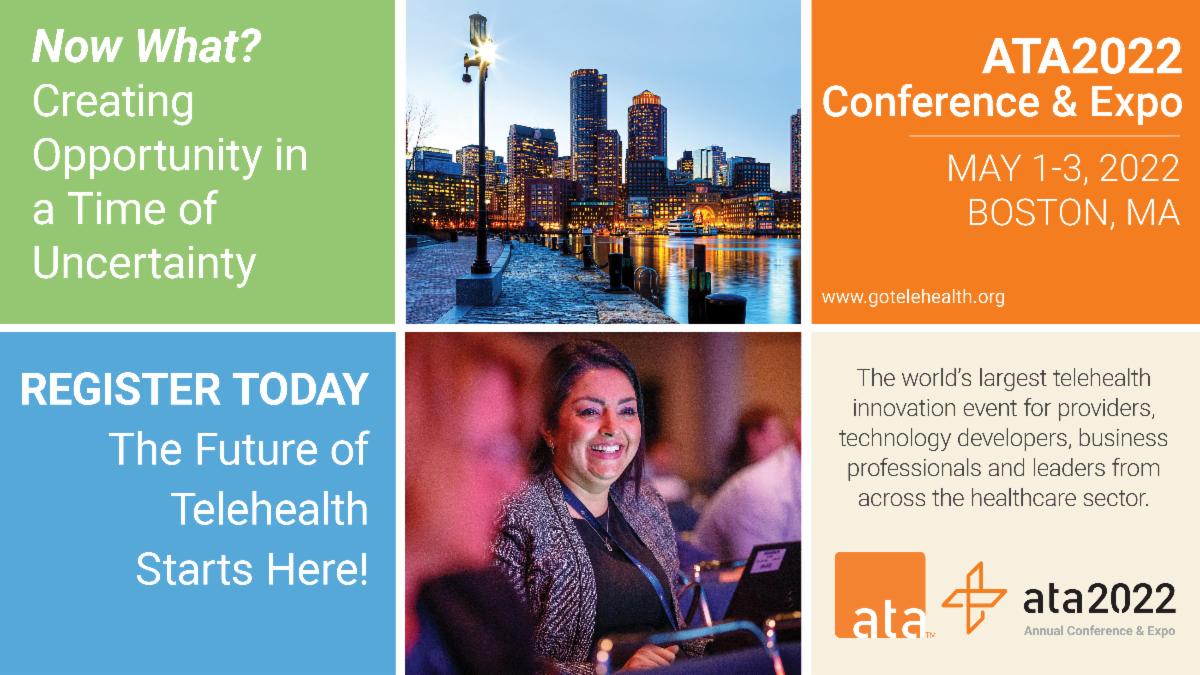 Now What? Creating Opportunity in a Time of Uncertainty

ATA2022 Conference & Expo

MAY 1-3, 2022
BOSTON, MA

www.gotelehealth.org

REGISTER TODAY

The Future of Telehealth Starts Here!

The world's largest telehealth innovation event for providers, technology developers, business professionals and leaders from across the healthcare sector.

ata

ata2022
Annual Conference & Expo